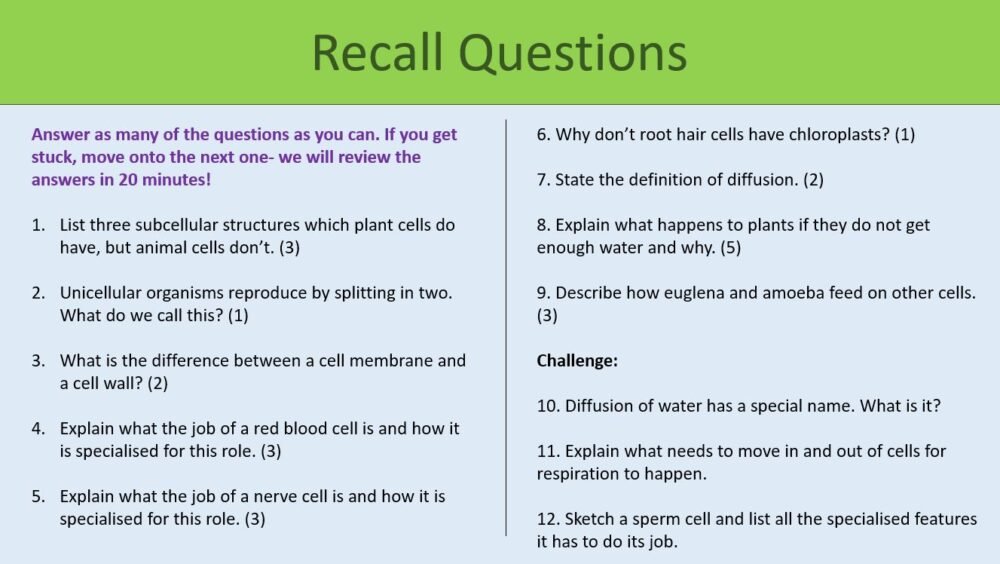 Recall Questions

Answer as many of the questions as you can. If you get stuck, move onto the next one- we will review the answers in 20 minutes!

1. List three subcellular structures which plant cells do have, but animal cells don't. (3)

2. Unicellular organisms reproduce by splitting in two. What do we call this? (1)

3. What is the difference between a cell membrane and a cell wall? (2)

4. Explain what the job of a red blood cell is and how it is specialised for this role. (3)

5. Explain what the job of a nerve cell is and how it is specialised for this role. (3)

6. Why don't root hair cells have chloroplasts? (1)

7. State the definition of diffusion. (2)

8. Explain what happens to plants if they do not get enough water and why. (5)

9. Describe how euglena and amoeba feed on other cells. (3)

Challenge:

10. Diffusion of water has a special name. What is it?

11. Explain what needs to move in and out of cells for respiration to happen.

12. Sketch a sperm cell and list all the specialised features it has to do its job.